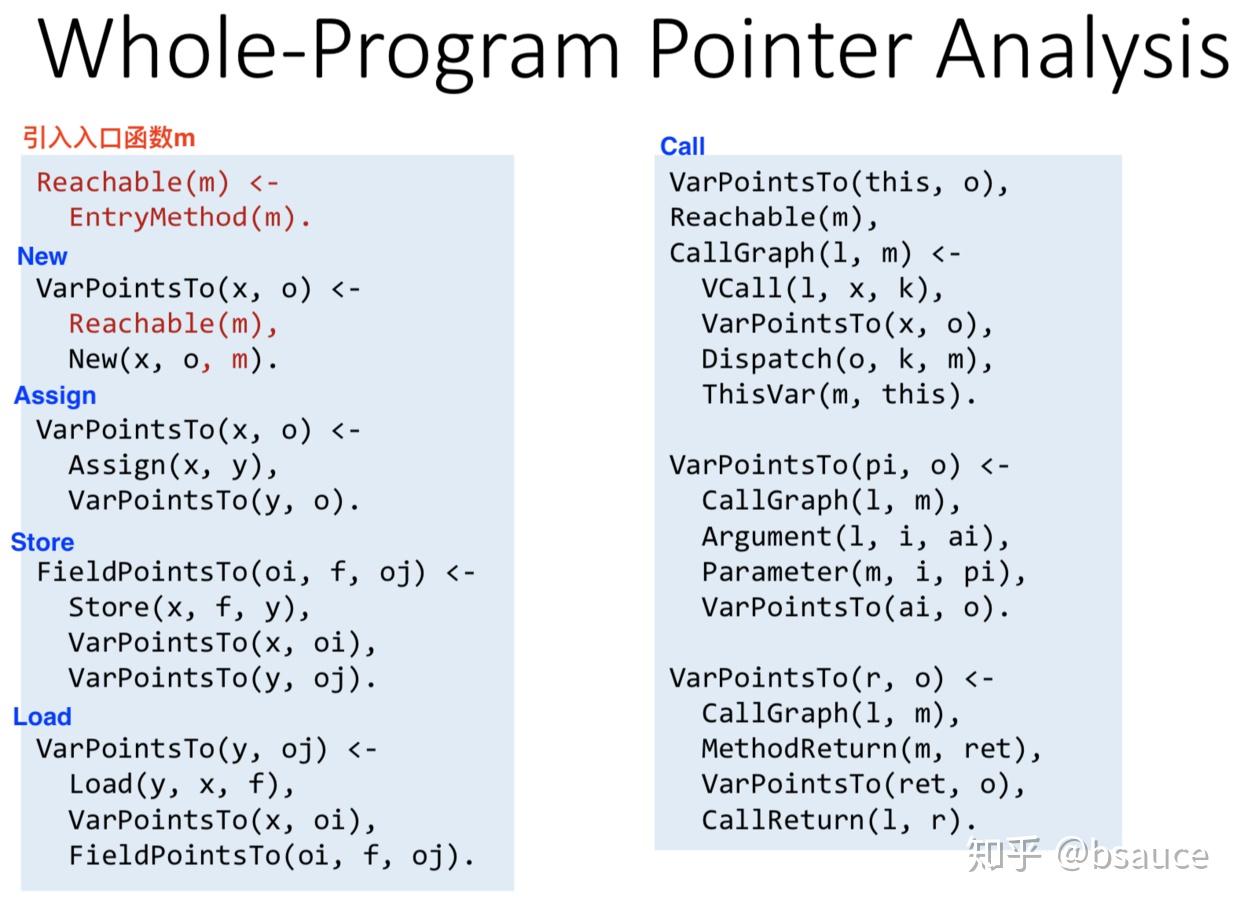 Whole-Program Pointer Analysis

引入入口函数m

Reachable(m) <-
  EntryMethod(m).

New

VarPointsTo(x, o) <-
  Reachable(m),
  New(x, o, m).

Assign

VarPointsTo(x, o) <-
  Assign(x, y),
  VarPointsTo(y, o).

Store

FieldPointsTo(oi, f, oj) <-
  Store(x, f, y),
  VarPointsTo(x, oi),
  VarPointsTo(y, oj).

Load

VarPointsTo(y, oj) <-
  Load(y, x, f),
  VarPointsTo(x, oi),
  FieldPointsTo(oi, f, oj).

Call

VarPointsTo(this, o),
Reachable(m),
CallGraph(l, m) <-
  VCall(l, x, k),
  VarPointsTo(x, o),
  Dispatch(o, k, m),
  ThisVar(m, this).

VarPointsTo(pi, o) <-
  CallGraph(l, m),
  Argument(l, i, ai),
  Parameter(m, i, pi),
  VarPointsTo(ai, o).

VarPointsTo(r, o) <-
  CallGraph(l, m),
  MethodReturn(m, ret),
  VarPointsTo(ret, o),
  CallReturn(l, r).

知乎 @bsauce